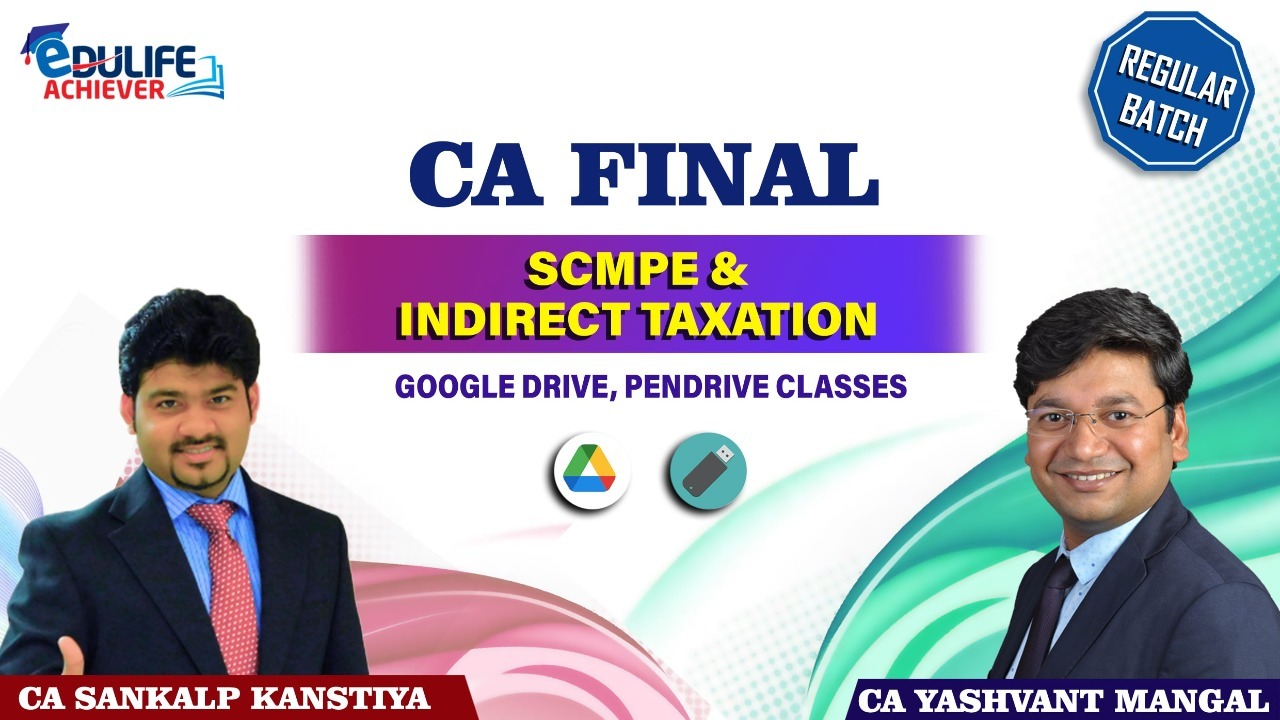 EDULIFE ACHIEVER

REGULAR BATCH

CA FINAL

SCMPE & INDIRECT TAXATION

GOOGLE DRIVE, PENDRIVE CLASSES

CA SANKALP KANSTIYA

CA YASHVANT MANGAL